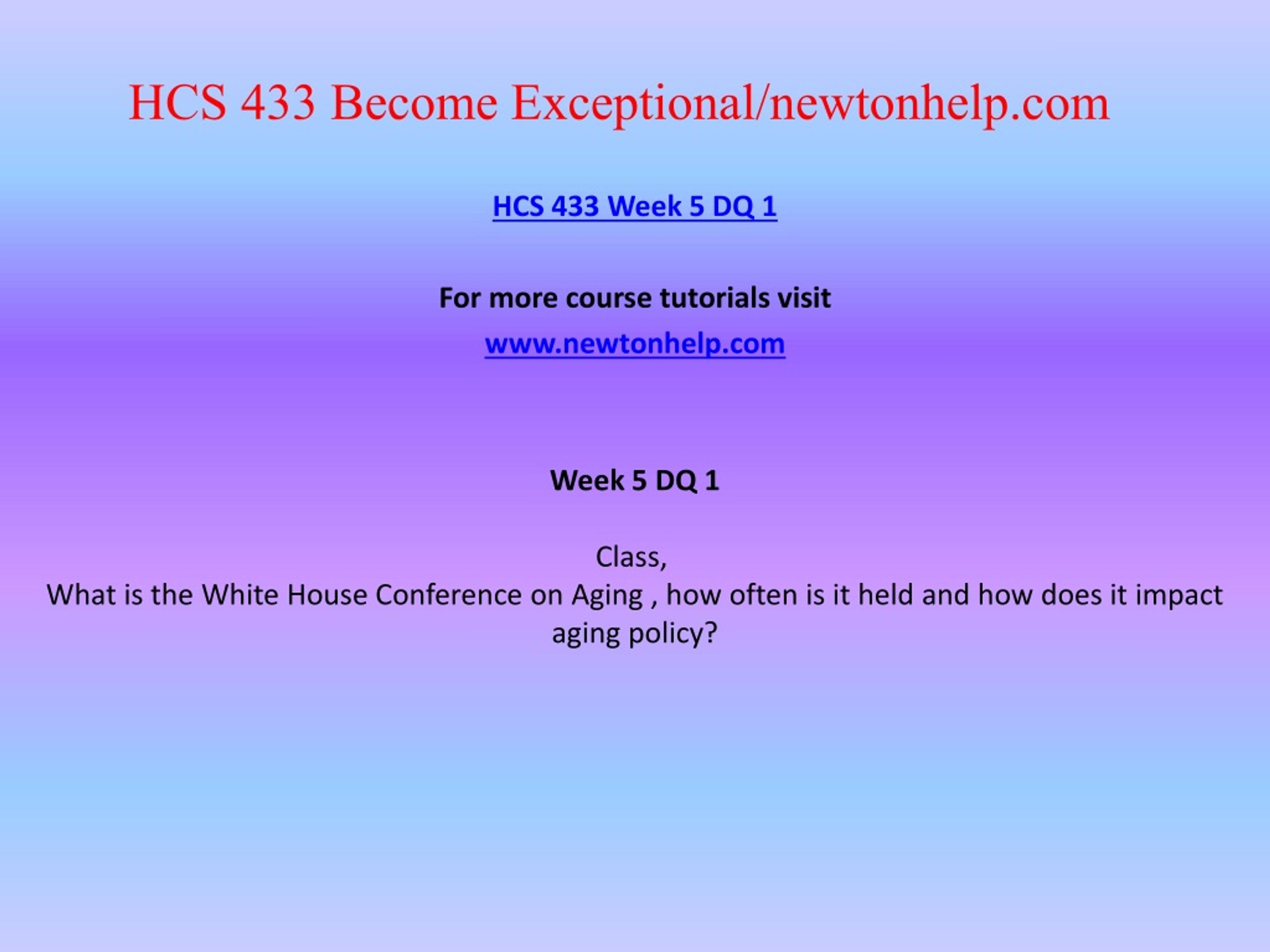 HCS 433 Become Exceptional/newtonhelp.com

HCS 433 Week 5 DQ 1

For more course tutorials visit

www.newtonhelp.com

Week 5 DQ 1

Class,
What is the White House Conference on Aging , how often is it held and how does it impact aging policy?